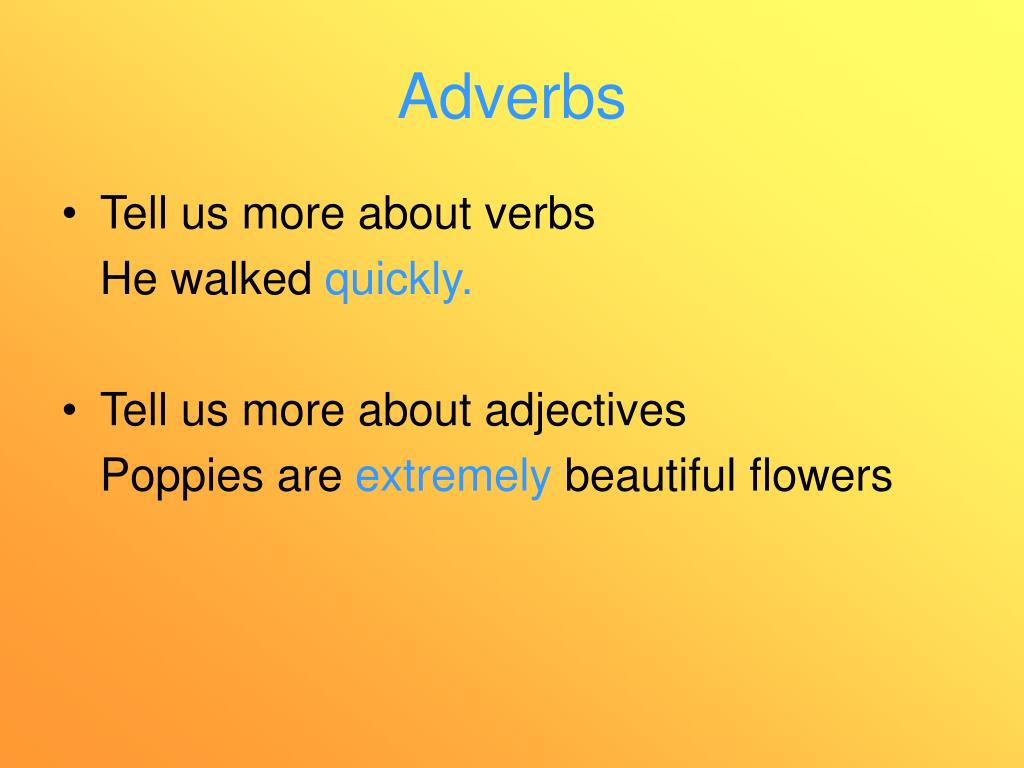 Adverbs

• Tell us more about verbs
He walked quickly.

• Tell us more about adjectives
Poppies are extremely beautiful flowers